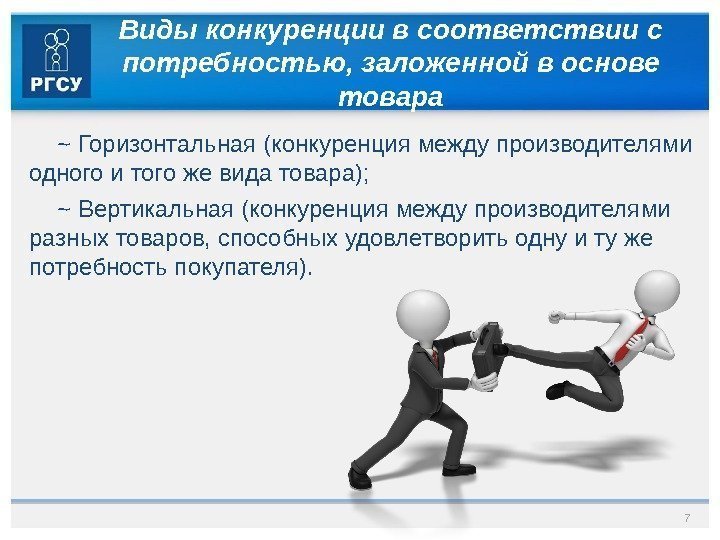 РГСУ

Виды конкуренции в соответствии с потребностью, заложенной в основе товара

~ Горизонтальная (конкуренция между производителями одного и того же вида товара);

~ Вертикальная (конкуренция между производителями разных товаров, способных удовлетворить одну и ту же потребность покупателя).

7